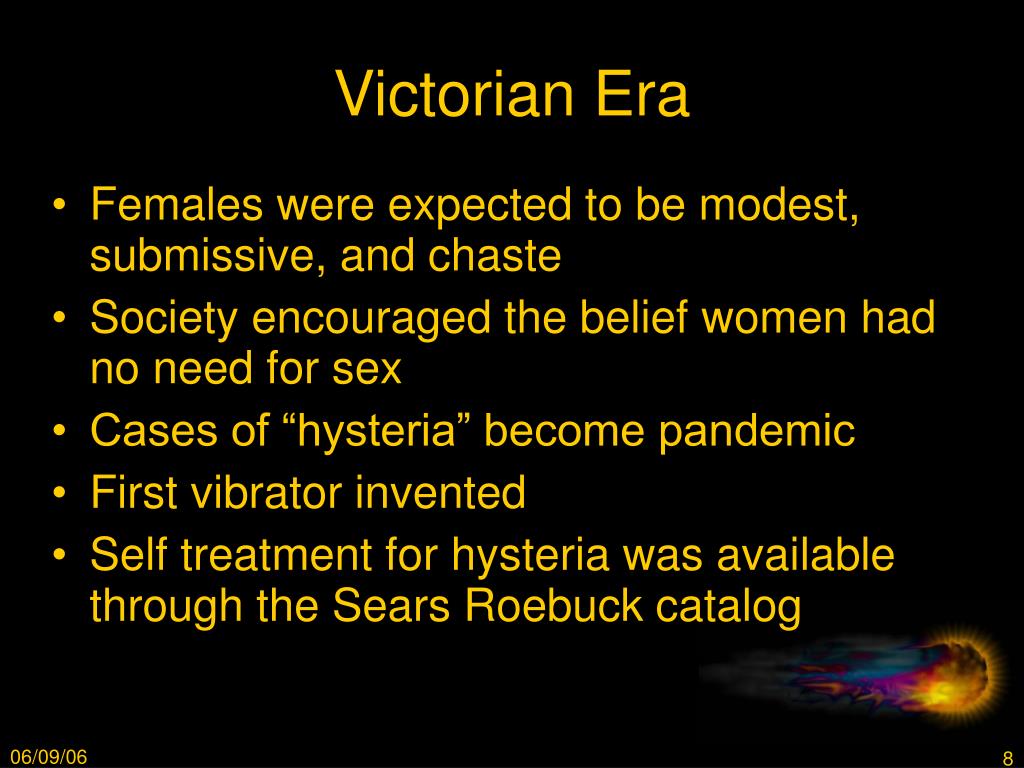 Victorian Era

• Females were expected to be modest, submissive, and chaste
• Society encouraged the belief women had no need for sex
• Cases of "hysteria" become pandemic
• First vibrator invented
• Self treatment for hysteria was available through the Sears Roebuck catalog

06/09/06

8